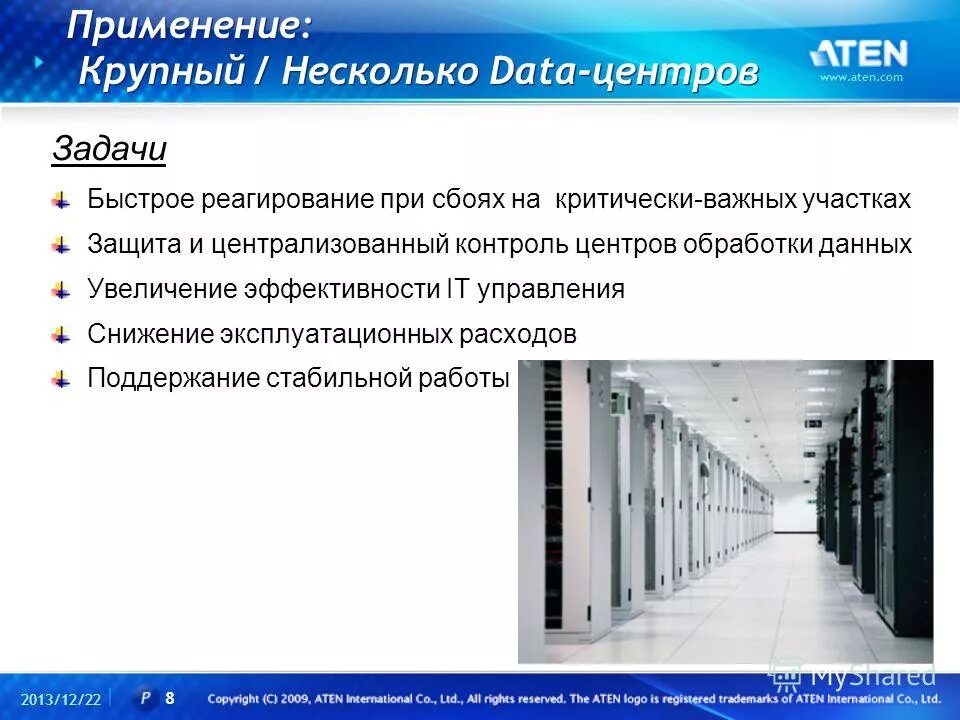 Применение:
Крупный / Несколько Data-центров

ATEN
www.aten.com

Задачи

Быстрое реагирование при сбоях на критически-важных участках

Защита и централизованный контроль центров обработки данных

Увеличение эффективности IT управления

Снижение эксплуатационных расходов

Поддержание стабильной работы

MyShared

2013/12/22 P 8 Copyright (C) 2009, ATEN International Co., Ltd., All rights reserved. The ATEN logo is registered trademarks of ATEN International Co., Ltd.